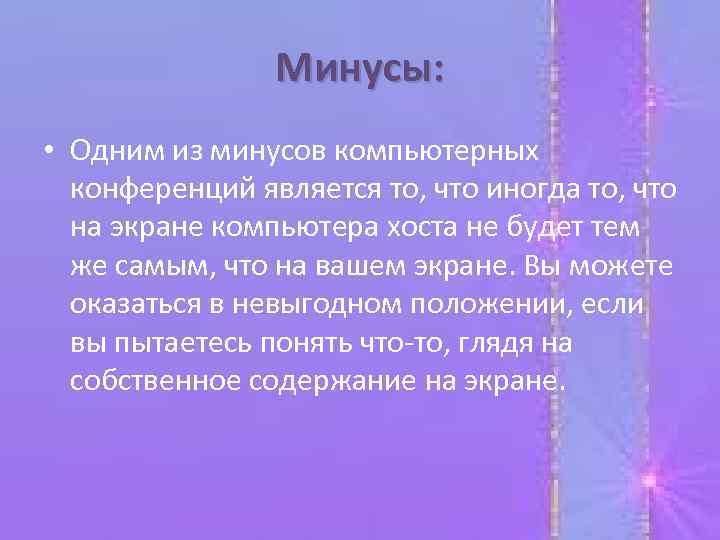 Минусы:

• Одним из минусов компьютерных конференций является то, что иногда то, что на экране компьютера хоста не будет тем же самым, что на вашем экране. Вы можете оказаться в невыгодном положении, если вы пытаетесь понять что-то, глядя на собственное содержание на экране.